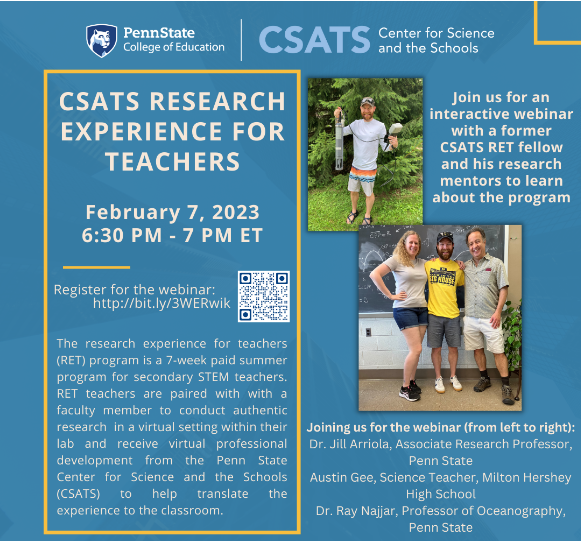 PennState
College of Education

CSATS Center for Science and the Schools

CSATS RESEARCH EXPERIENCE FOR TEACHERS

February 7, 2023
6:30 PM - 7 PM ET

Register for the webinar:
http://bit.ly/3WERwik

The research experience for teachers (RET) program is a 7-week paid summer program for secondary STEM teachers. RET teachers are paired with with a faculty member to conduct authentic research in a virtual setting within their lab and receive virtual professional development from the Penn State Center for Science and the Schools (CSATS) to help translate the experience to the classroom.

Join us for an interactive webinar with a former CSATS RET fellow and his research mentors to learn about the program

Joining us for the webinar (from left to right):
Dr. Jill Arriola, Associate Research Professor, Penn State
Austin Gee, Science Teacher, Milton Hershey High School
Dr. Ray Najjar, Professor of Oceanography, Penn State